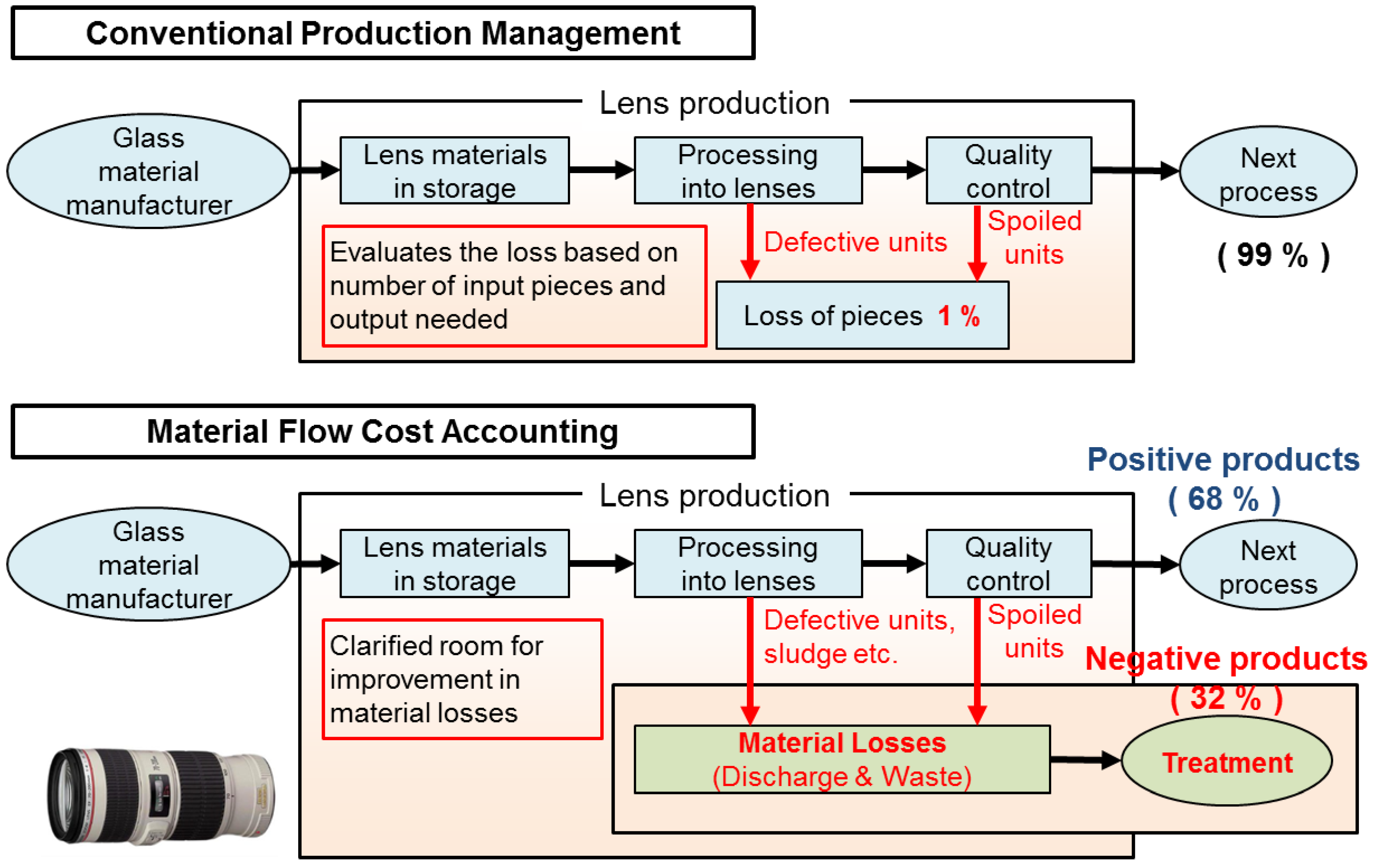 Conventional Production Management

Lens production

Glass material manufacturer

Lens materials in storage

Processing into lenses

Quality control

Next process

( 99 % )

Evaluates the loss based on number of input pieces and output needed

Defective units

Spoiled units

Loss of pieces 1 %

Material Flow Cost Accounting

Positive products ( 68 % )

Lens production

Glass material manufacturer

Lens materials in storage

Processing into lenses

Quality control

Next process

Clarified room for improvement in material losses

Defective units, sludge etc.

Spoiled units

Negative products ( 32 % )

Material Losses (Discharge & Waste)

Treatment